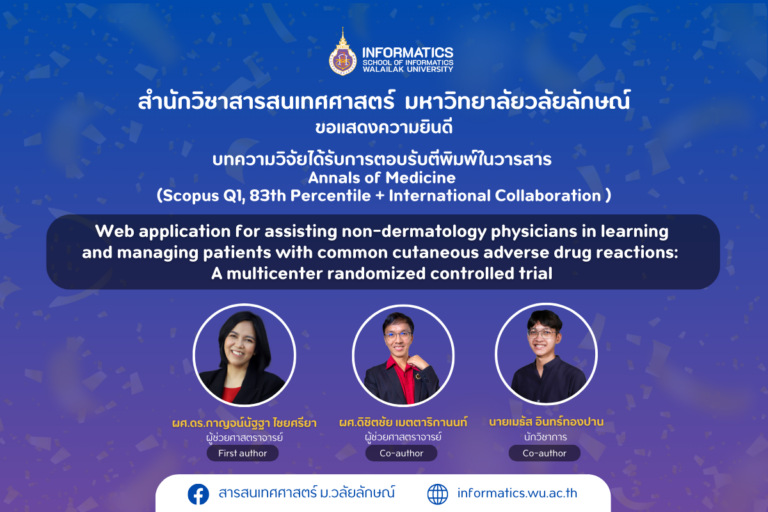 INFORMATICS
SCHOOL OF INFORMATICS
WALAILAK UNIVERSITY

สำนักวิชาสารสนเทศศาสตร์ มหาวิทยาลัยวลัยลักษณ์
ขอแสดงความยินดี

บทความวิจัยได้รับการตอบรับตีพิมพ์ในวารสาร
Annals of Medicine
(Scopus Q1, 83th Percentile + International Collaboration )

Web application for assisting non-dermatology physicians in learning and managing patients with common cutaneous adverse drug reactions: A multicenter randomized controlled trial

ผศ.ดร.กาญจน์นัฐฐา ไชยศรียา
ผู้ช่วยศาสตราจารย์
First author

ผศ.ดิชิตชัย เมตตาริกานนท์
ผู้ช่วยศาสตราจารย์
Co-author

นายเมธัส อินทร์ทองปาน
นักวิชาการ
Co-author

สารสนเทศศาสตร์ ม.วลัยลักษณ์
informatics.wu.ac.th